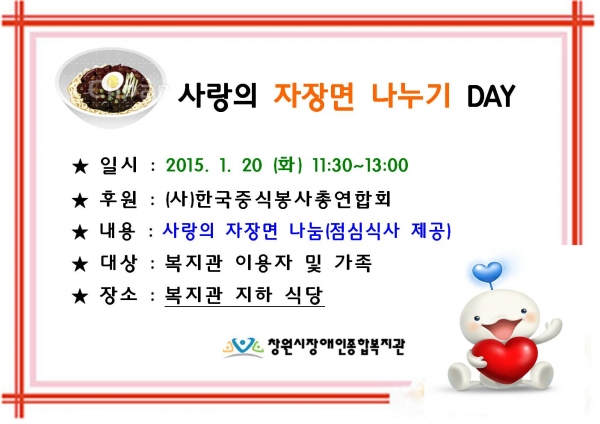 사랑의 자장면 나누기 DAY

★ 일시 : 2015. 1. 20 (화) 11:30~13:00

★ 후원 : (사)한국중식봉사총연합회

★ 내용 : 사랑의 자장면 나눔(점심식사 제공)

★ 대상 : 복지관 이용자 및 가족

★ 장소 : 복지관 지하 식당

창원시장애인종합복지관